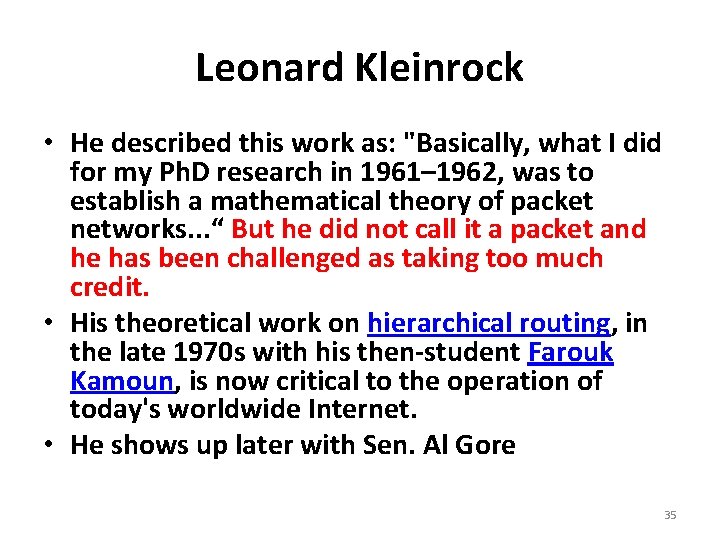 Leonard Kleinrock

• He described this work as: "Basically, what I did for my PhD research in 1961–1962, was to establish a mathematical theory of packet networks...“ But he did not call it a packet and he has been challenged as taking too much credit.
• His theoretical work on hierarchical routing, in the late 1970s with his then-student Farouk Kamoun, is now critical to the operation of today's worldwide Internet.
• He shows up later with Sen. Al Gore

35